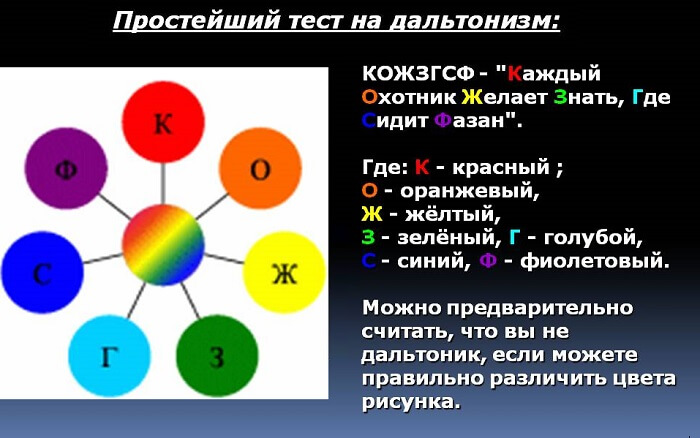 Простейший тест на дальтонизм:

К

О

Ж

З

Г

С

Ф

КОЖЗГСФ - "Каждый Охотник Желает Знать, Где Сидит Фазан".

Где: К - красный ;
О - оранжевый,
Ж - жёлтый,
З - зелёный, Г - голубой,
С - синий, Ф - фиолетовый.

Можно предварительно считать, что вы не дальтоник, если можете правильно различить цвета рисунка.